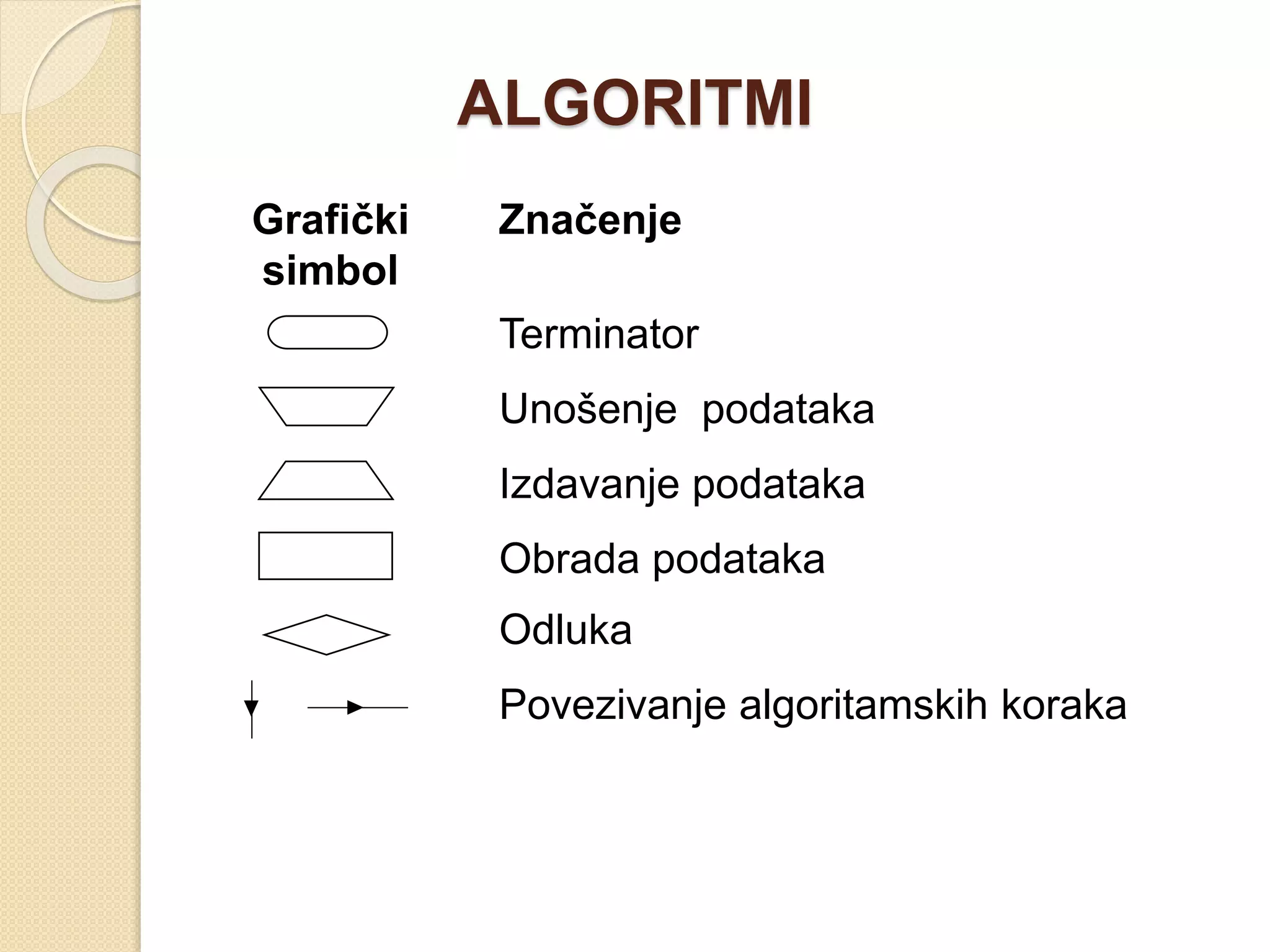 ALGORITMI

| Grafički simbol | Značenje |
|---|---|
| | Terminator |
| | Unošenje  podataka |
| | Izdavanje podataka |
| | Obrada podataka |
| | Odluka |
| | Povezivanje algoritamskih koraka |